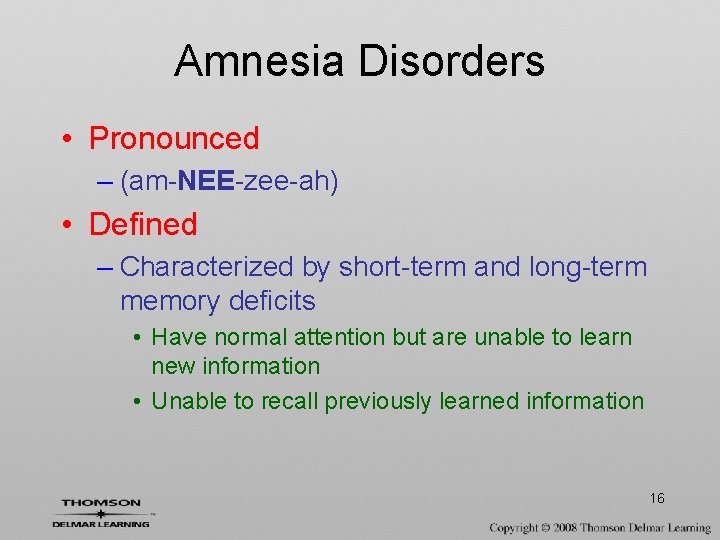 Amnesia Disorders

• Pronounced
– (am-NEE-zee-ah)

• Defined
– Characterized by short-term and long-term memory deficits
• Have normal attention but are unable to learn new information
• Unable to recall previously learned information

16

THOMSON
DELMAR LEARNING

Copyright © 2008 Thomson Delmar Learning